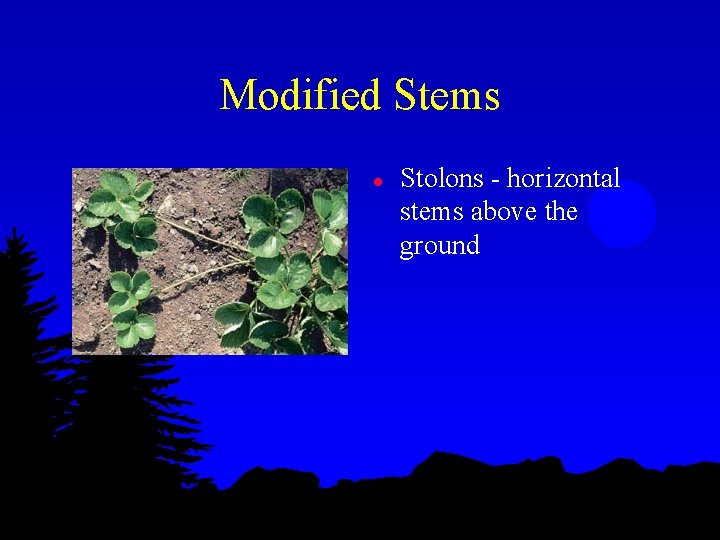 Modified Stems

• Stolons - horizontal stems above the ground